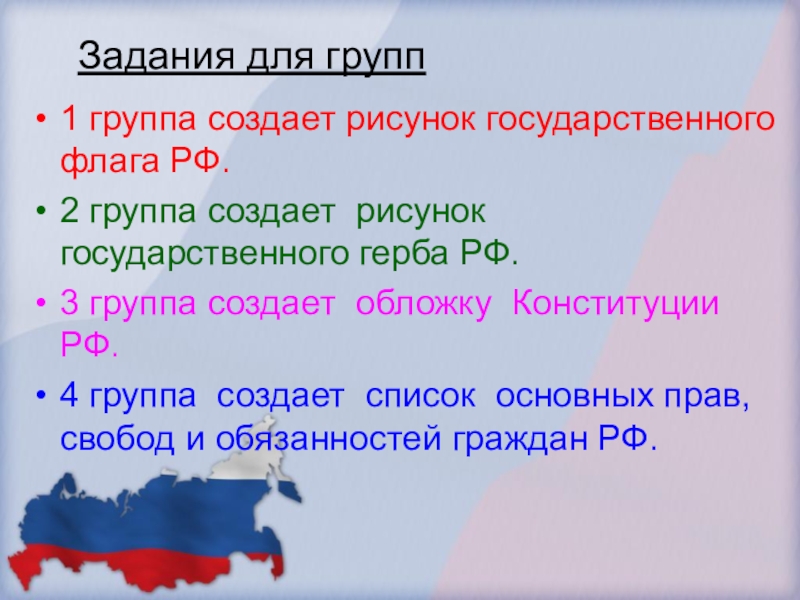 Задания для групп

• 1 группа создает рисунок государственного флага РФ.

• 2 группа создает рисунок государственного герба РФ.

• 3 группа создает обложку Конституции РФ.

• 4 группа создает список основных прав, свобод и обязанностей граждан РФ.